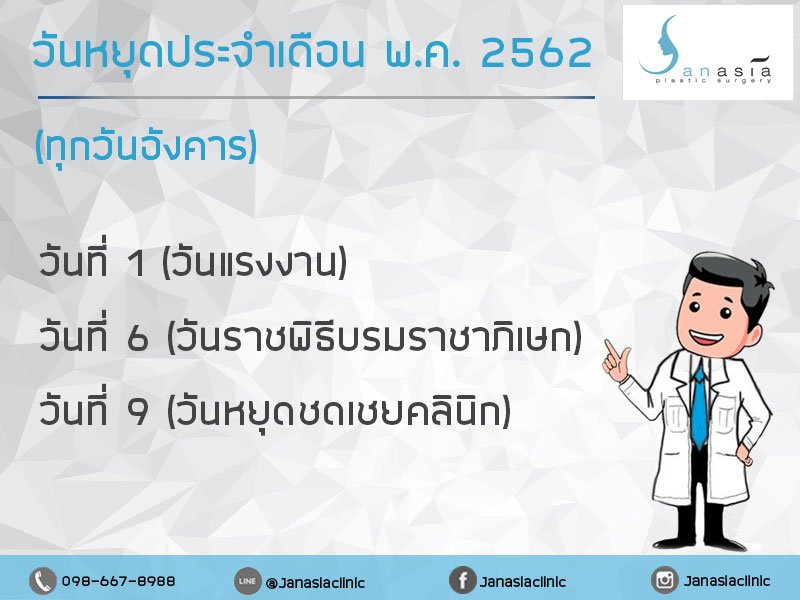 วันหยุดประจำเดือน พ.ค. 2562

Janasia
plastic surgery

(ทุกวันอังคาร)

วันที่ 1 (วันแรงงาน)

วันที่ 6 (วันราชพิธีบรมราชาภิเษก)

วันที่ 9 (วันหยุดชดเชยคลินิก)

098-667-8988 LINE @Janasiaclinic Janasiaclinic Janasiaclinic